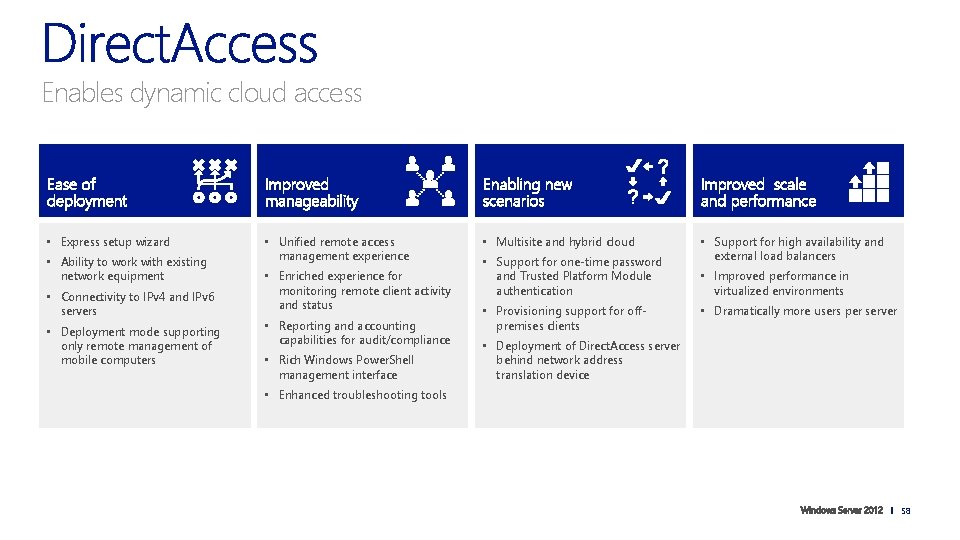 DirectAccess
Enables dynamic cloud access

Ease of deployment

• Express setup wizard
• Ability to work with existing network equipment
• Connectivity to IPv4 and IPv6 servers
• Deployment mode supporting only remote management of mobile computers

Improved manageability

• Unified remote access management experience
• Enriched experience for monitoring remote client activity and status
• Reporting and accounting capabilities for audit/compliance
• Rich Windows PowerShell management interface
• Enhanced troubleshooting tools

Enabling new scenarios

• Multisite and hybrid cloud
• Support for one-time password and Trusted Platform Module authentication
• Provisioning support for off-premises clients
• Deployment of DirectAccess server behind network address translation device

Improved scale and performance

• Support for high availability and external load balancers
• Improved performance in virtualized environments
• Dramatically more users per server

Windows Server 2012 | 58